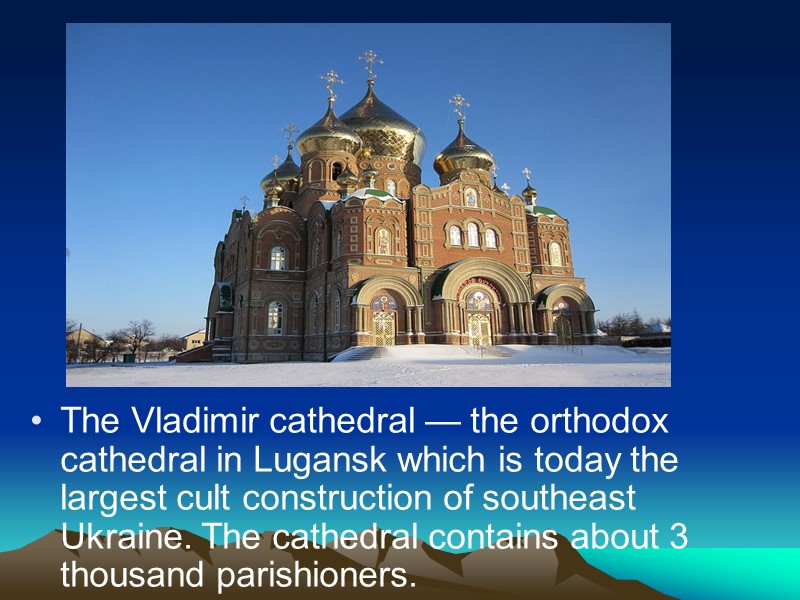 • The Vladimir cathedral — the orthodox cathedral in Lugansk which is today the largest cult construction of southeast Ukraine. The cathedral contains about 3 thousand parishioners.